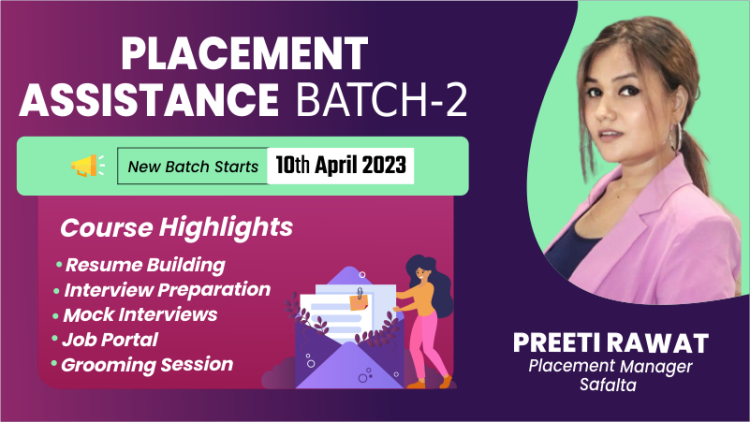 PLACEMENT ASSISTANCE BATCH-2

New Batch Starts 10th April 2023

Course Highlights

• Resume Building
• Interview Preparation
• Mock Interviews
• Job Portal
• Grooming Session

PREETI RAWAT
Placement Manager
Safalta